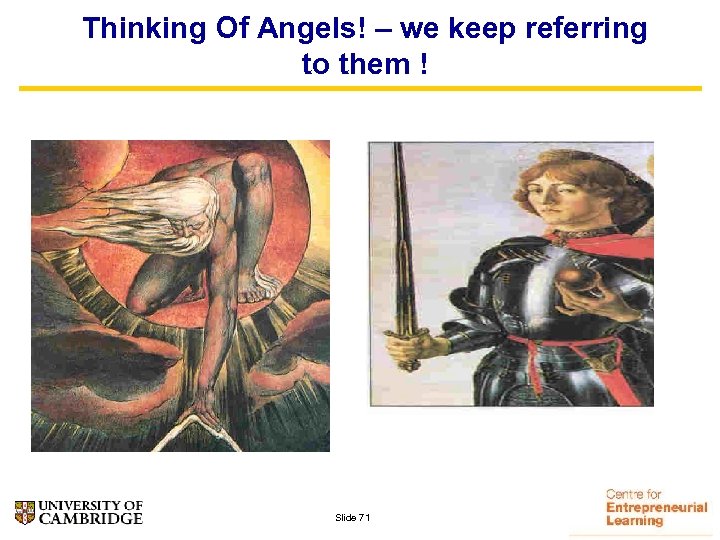 Thinking Of Angels! – we keep referring to them !

UNIVERSITY OF CAMBRIDGE

Slide 71

Centre for Entrepreneurial Learning